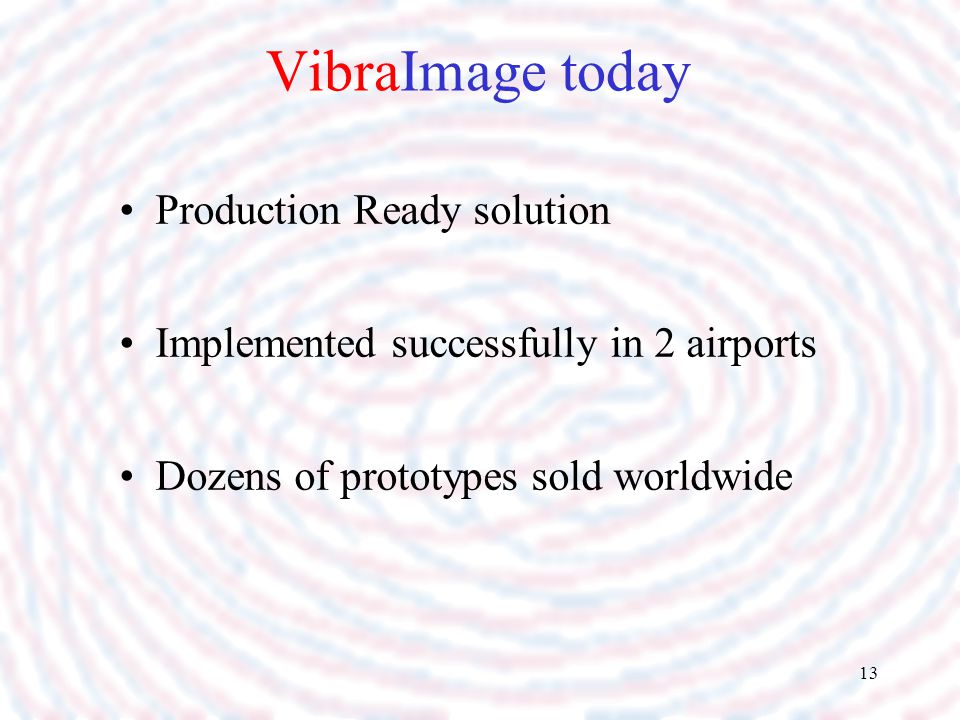 VibraImage today

• Production Ready solution

• Implemented successfully in 2 airports

• Dozens of prototypes sold worldwide

13